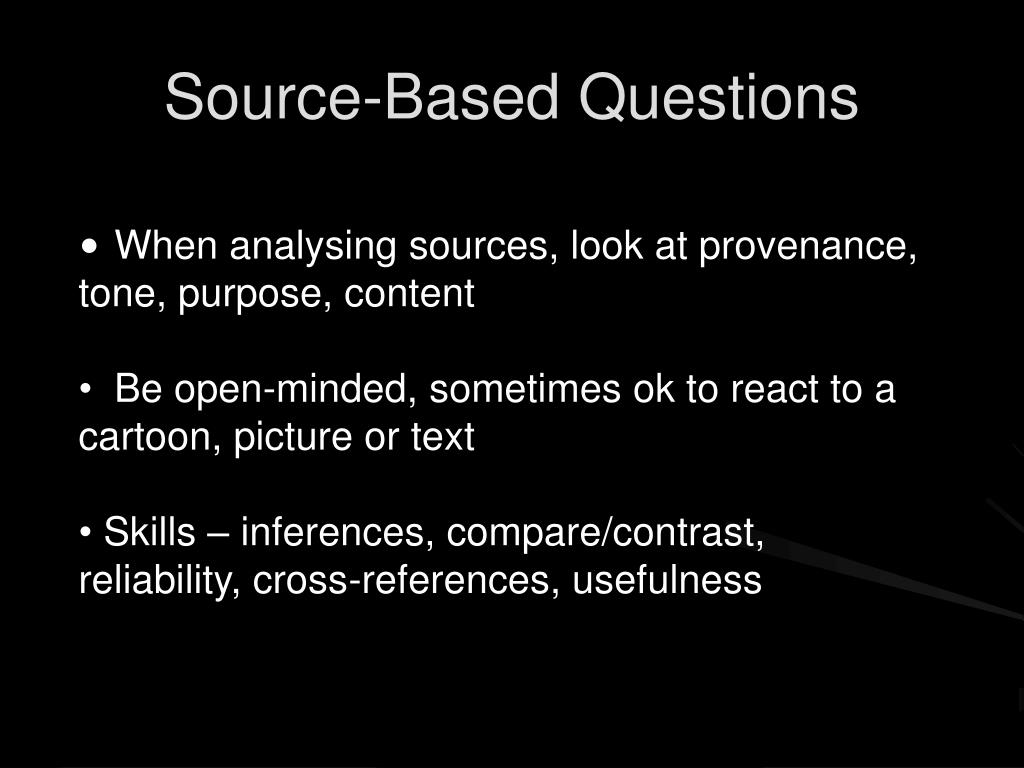 Source-Based Questions

• When analysing sources, look at provenance, tone, purpose, content

• Be open-minded, sometimes ok to react to a cartoon, picture or text

• Skills – inferences, compare/contrast, reliability, cross-references, usefulness